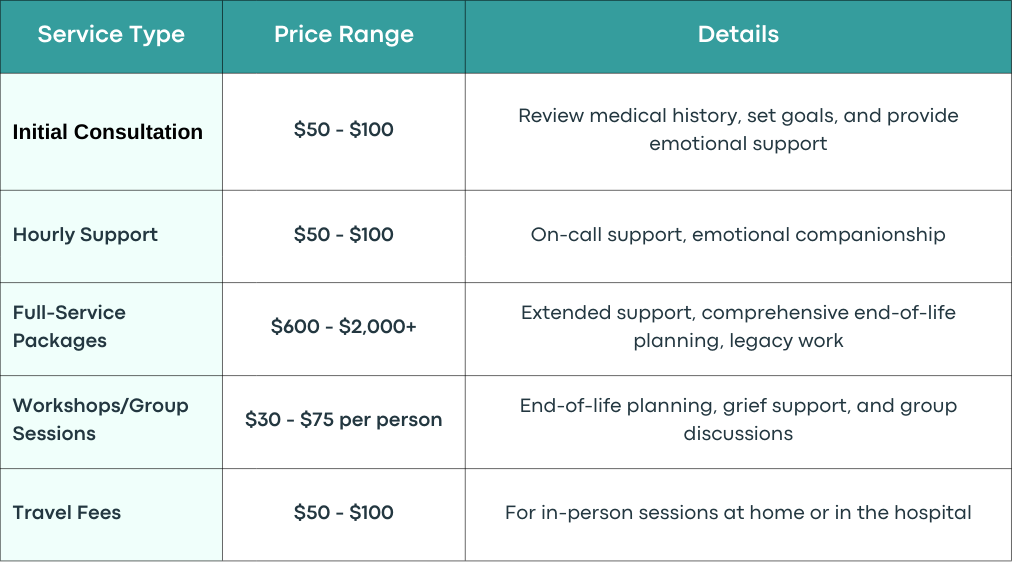 | Service Type | Price Range | Details |
|---|---|---|
| Initial Consultation | \$50 - \$100 | Review medical history, set goals, and provide emotional support |
| Hourly Support | \$50 - \$100 | On-call support, emotional companionship |
| Full-Service Packages | \$600 - \$2,000+ | Extended support, comprehensive end-of-life planning, legacy work |
| Workshops/Group Sessions | \$30 - \$75 per person | End-of-life planning, grief support, and group discussions |
| Travel Fees | \$50 - \$100 | For in-person sessions at home or in the hospital |